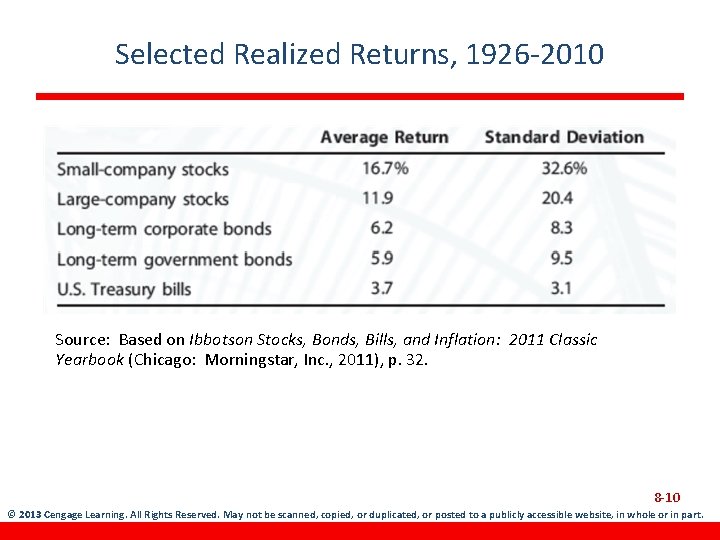 Selected Realized Returns, 1926-2010

| | Average Return | Standard Deviation |
|---|---|---|
| Small-company stocks | 16.7% | 32.6% |
| Large-company stocks | 11.9 | 20.4 |
| Long-term corporate bonds | 6.2 | 8.3 |
| Long-term government bonds | 5.9 | 9.5 |
| U.S. Treasury bills | 3.7 | 3.1 |

Source: Based on Ibbotson Stocks, Bonds, Bills, and Inflation: 2011 Classic Yearbook (Chicago: Morningstar, Inc., 2011), p. 32.

8-10

© 2013 Cengage Learning. All Rights Reserved. May not be scanned, copied, or duplicated, or posted to a publicly accessible website, in whole or in part.